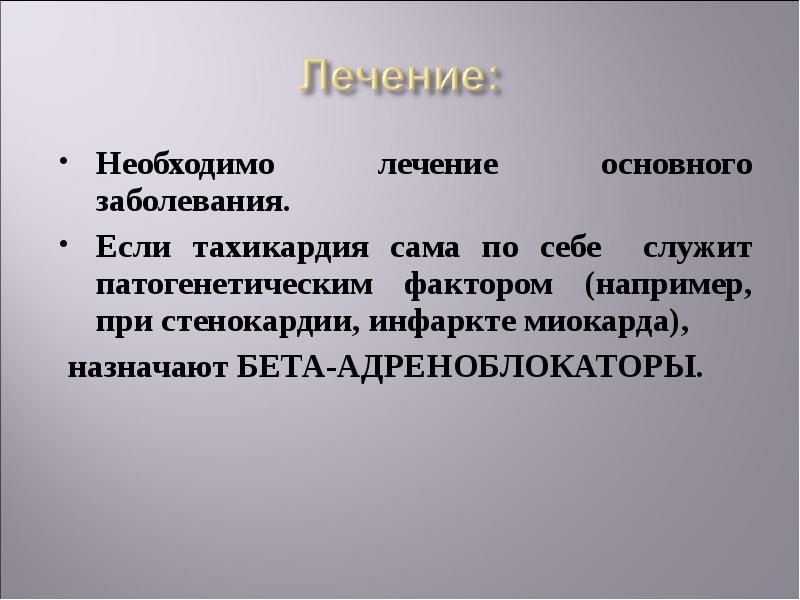 Лечение:

• Необходимо лечение основного заболевания.

• Если тахикардия сама по себе служит патогенетическим фактором (например, при стенокардии, инфаркте миокарда),

назначают БЕТА-АДРЕНОБЛОКАТОРЫ.